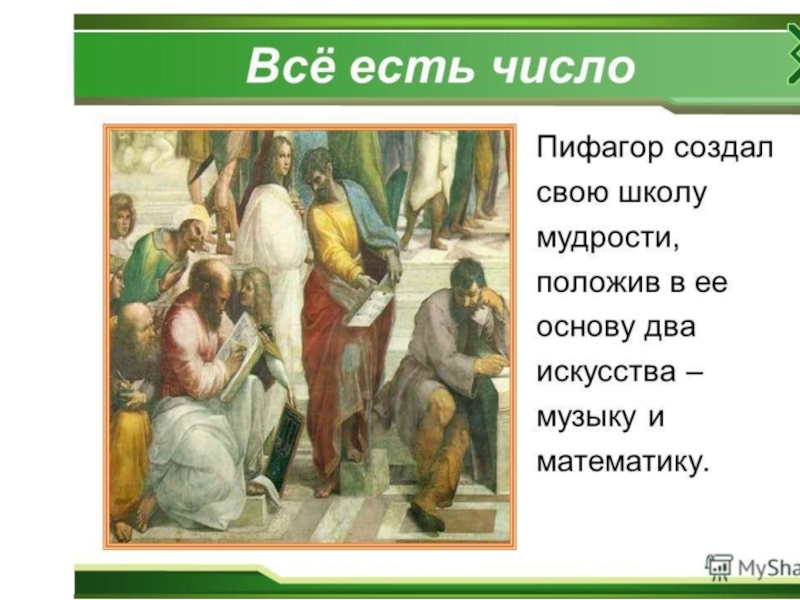 Всё есть число

Пифагор создал свою школу мудрости, положив в ее основу два искусства – музыку и математику.

MySha